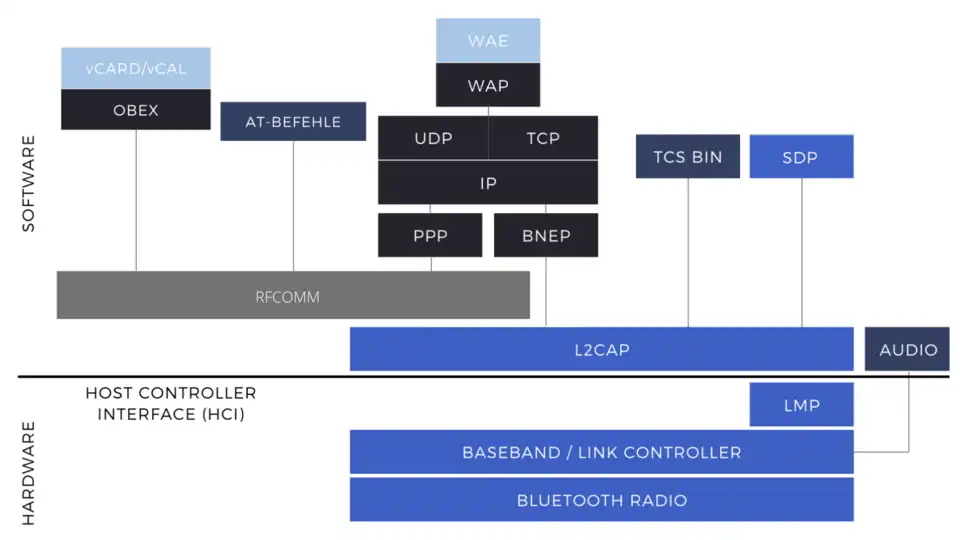 SOFTWARE

vCARD/vCAL
OBEX
AT-BEFEHLE
WAE
WAP
UDP
TCP
IP
PPP
BNEP
TCS BIN
SDP
RFCOMM
L2CAP
AUDIO

HOST CONTROLLER INTERFACE (HCI)

HARDWARE

LMP
BASEBAND / LINK CONTROLLER
BLUETOOTH RADIO